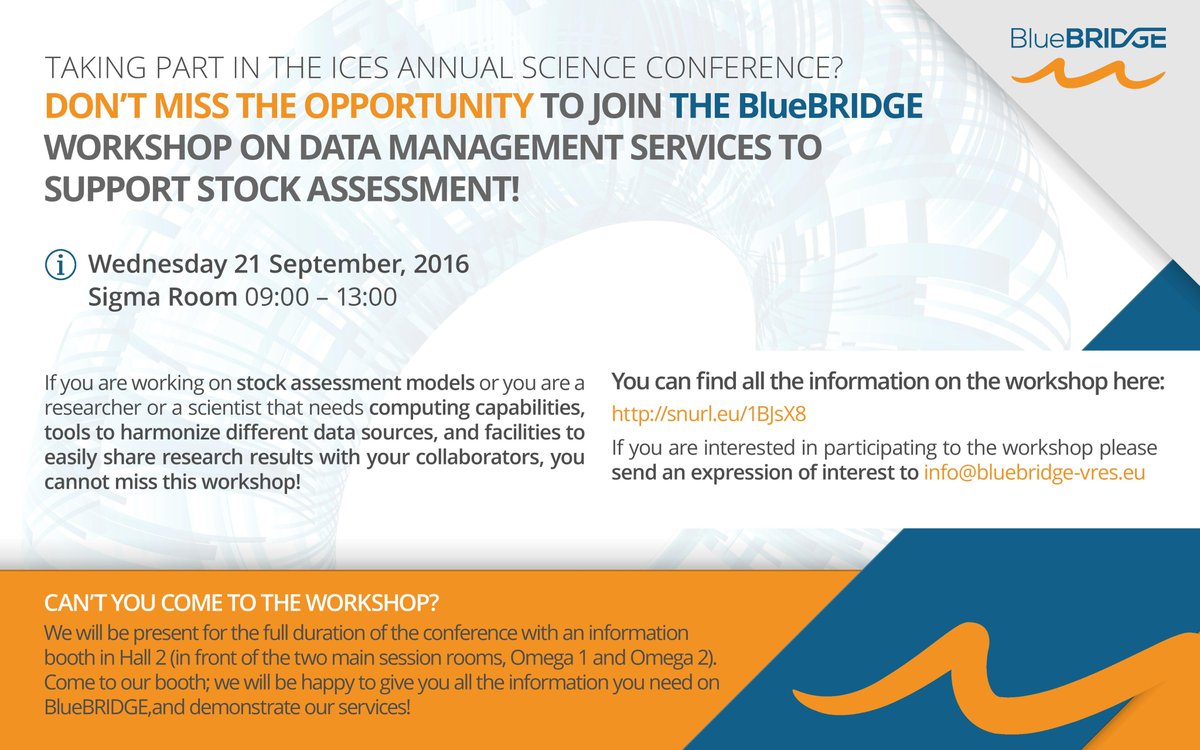 BlueBRIDGE

TAKING PART IN THE ICES ANNUAL SCIENCE CONFERENCE?
DON'T MISS THE OPPORTUNITY TO JOIN THE BlueBRIDGE WORKSHOP ON DATA MANAGEMENT SERVICES TO SUPPORT STOCK ASSESSMENT!

Wednesday 21 September, 2016
Sigma Room 09:00 – 13:00

If you are working on stock assessment models or you are a researcher or a scientist that needs computing capabilities, tools to harmonize different data sources, and facilities to easily share research results with your collaborators, you cannot miss this workshop!

You can find all the information on the workshop here:
http://snurl.eu/1BJsX8
If you are interested in participating to the workshop please send an expression of interest to info@bluebridge-vres.eu

CAN'T YOU COME TO THE WORKSHOP?
We will be present for the full duration of the conference with an information booth in Hall 2 (in front of the two main session rooms, Omega 1 and Omega 2). Come to our booth; we will be happy to give you all the information you need on BlueBRIDGE,and demonstrate our services!